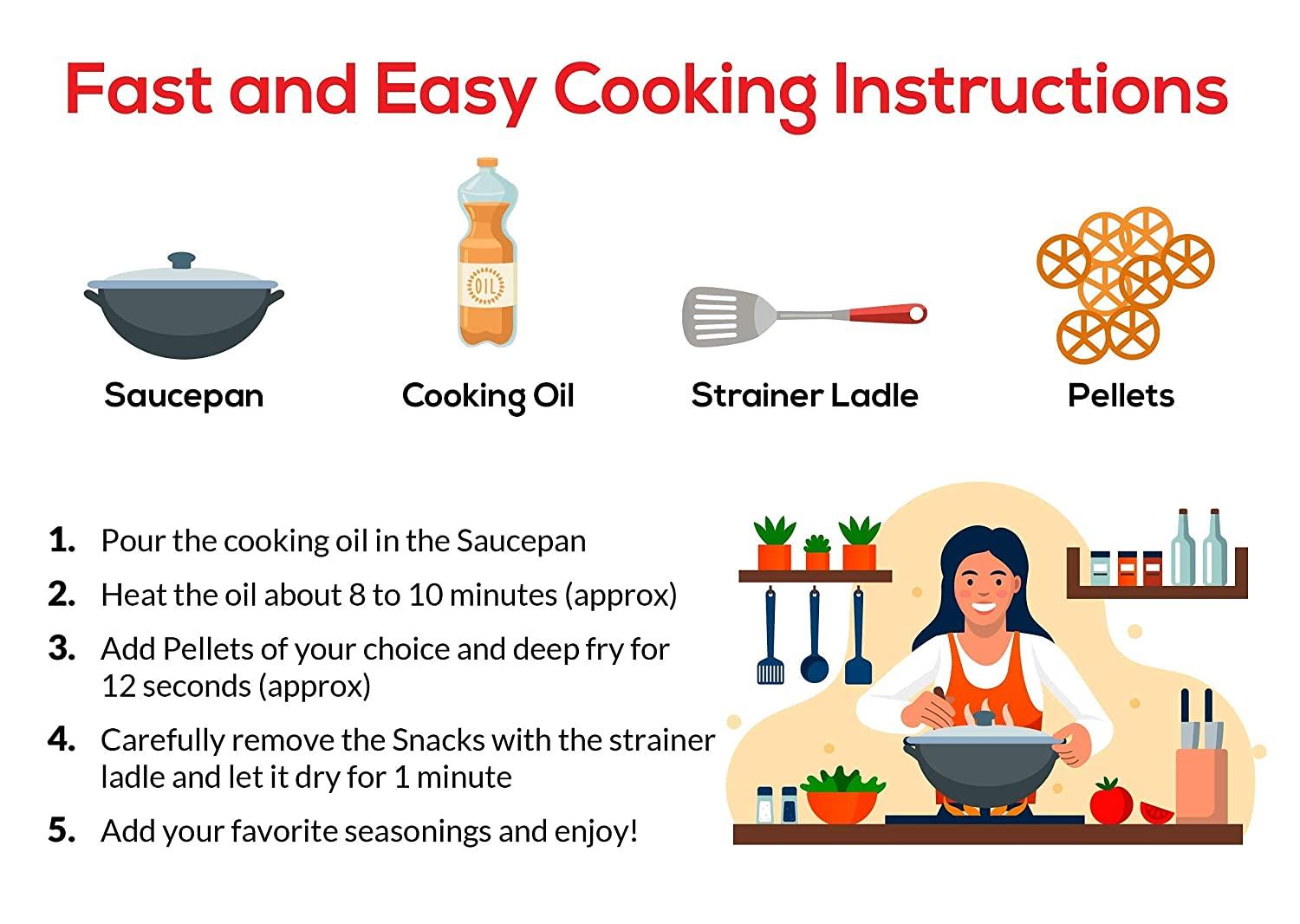 Fast and Easy Cooking Instructions

OIL

Saucepan

Cooking Oil

Strainer Ladle

Pellets

1. Pour the cooking oil in the Saucepan

2. Heat the oil about 8 to 10 minutes (approx)

3. Add Pellets of your choice and deep fry for 12 seconds (approx)

4. Carefully remove the Snacks with the strainer ladle and let it dry for 1 minute

5. Add your favorite seasonings and enjoy!